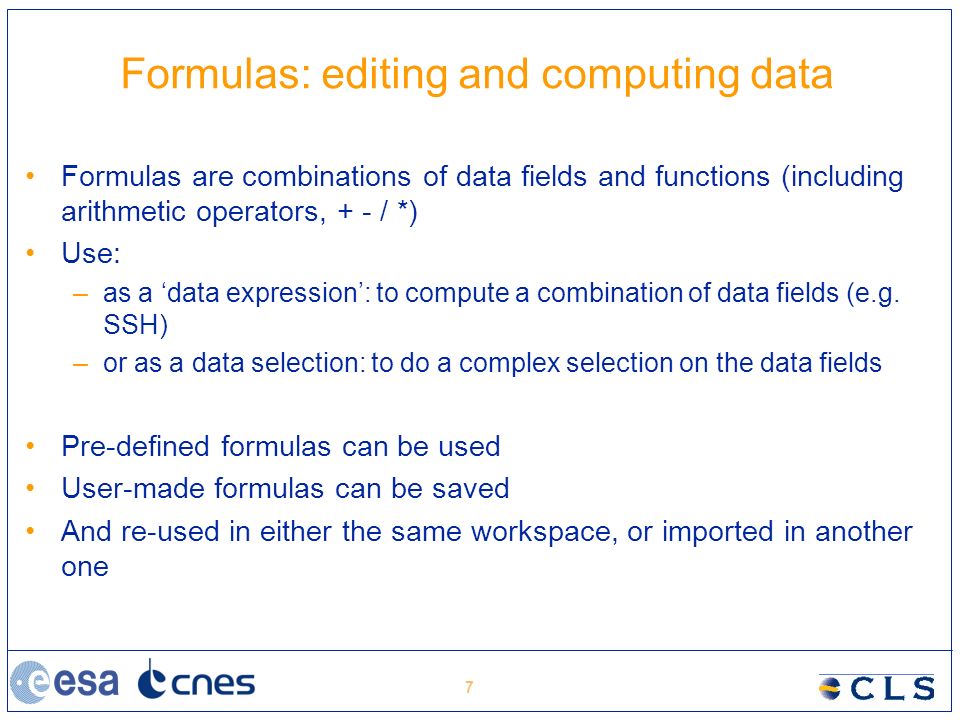 Formulas: editing and computing data

• Formulas are combinations of data fields and functions (including arithmetic operators, + - / *)
• Use:
– as a ‘data expression’: to compute a combination of data fields (e.g. SSH)
– or as a data selection: to do a complex selection on the data fields

• Pre-defined formulas can be used
• User-made formulas can be saved
• And re-used in either the same workspace, or imported in another one

esa cnes 7 CLS